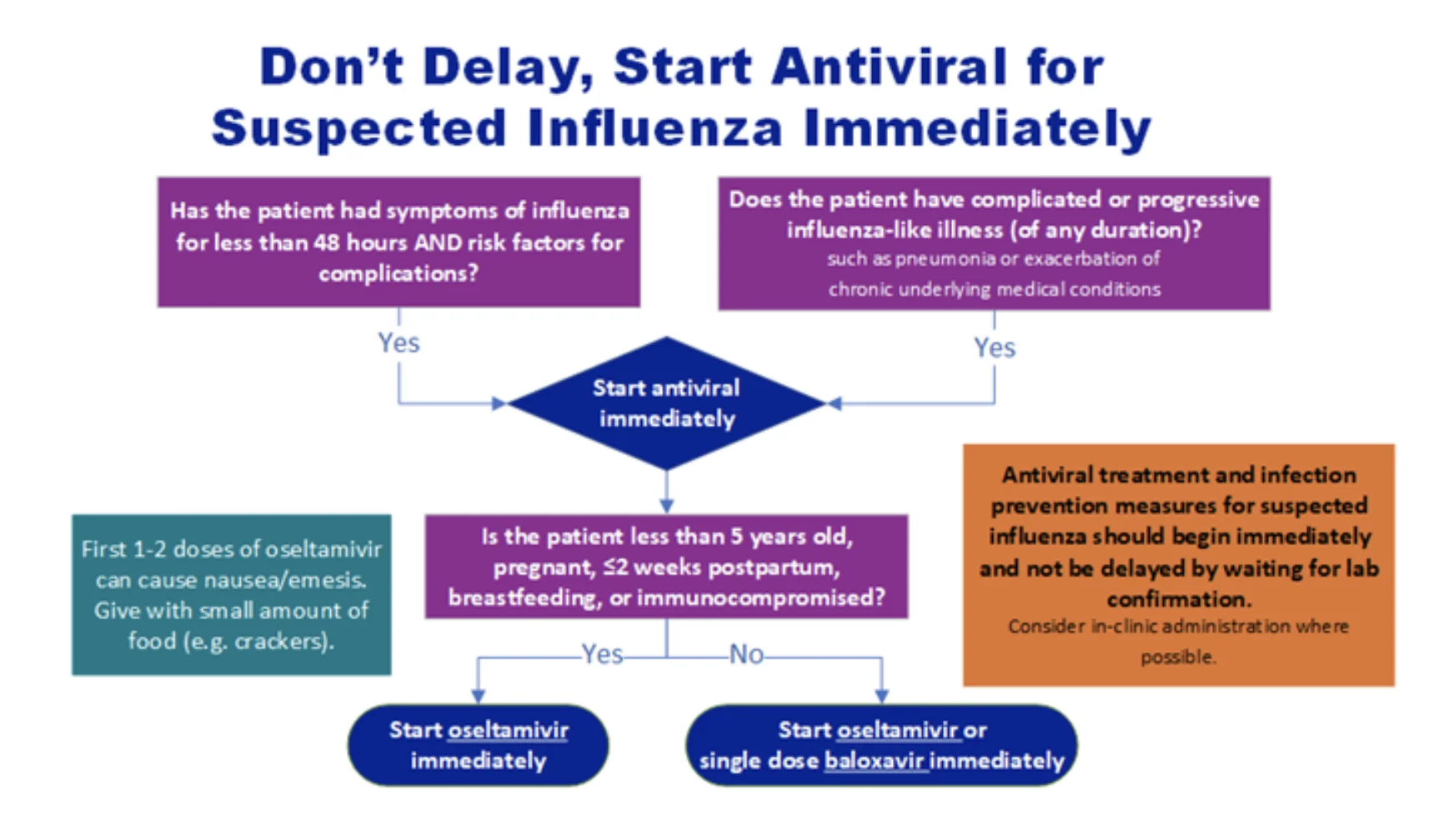 Don't Delay, Start Antiviral for Suspected Influenza Immediately

Has the patient had symptoms of influenza for less than 48 hours AND risk factors for complications?

Does the patient have complicated or progressive influenza-like illness (of any duration)?
such as pneumonia or exacerbation of chronic underlying medical conditions

Yes

Yes

Start antiviral immediately

First 1-2 doses of oseltamivir can cause nausea/emesis. Give with small amount of food (e.g. crackers).

Is the patient less than 5 years old, pregnant, ≤2 weeks postpartum, breastfeeding, or immunocompromised?

Antiviral treatment and infection prevention measures for suspected influenza should begin immediately and not be delayed by waiting for lab confirmation.
Consider in-clinic administration where possible.

Yes

No

Start oseltamivir immediately

Start oseltamivir or single dose baloxavir immediately